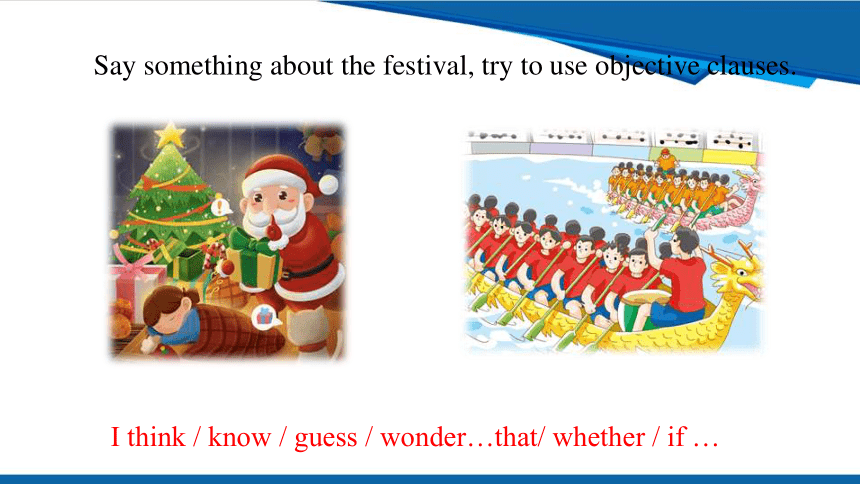 Say something about the festival, try to use objective clauses.

I think / know / guess / wonder…that/ whether / if …